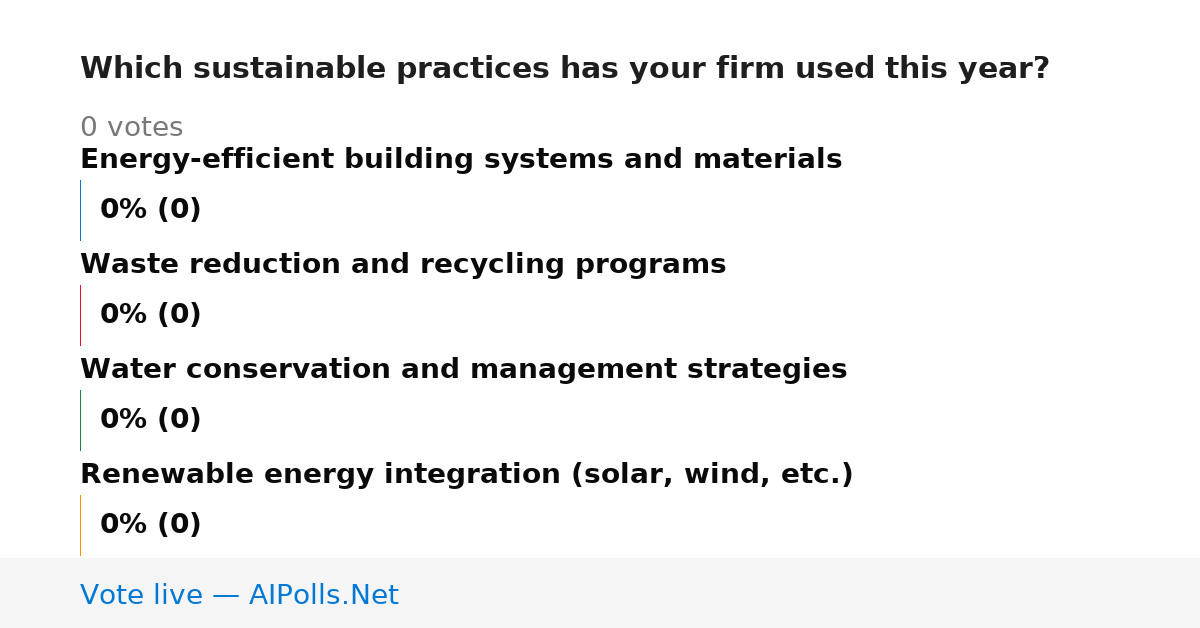 Which sustainable practices has your firm used this year?

0 votes

Energy-efficient building systems and materials

0% (0)

Waste reduction and recycling programs

0% (0)

Water conservation and management strategies

0% (0)

Renewable energy integration (solar, wind, etc.)

0% (0)

Vote live — AIPolls.Net